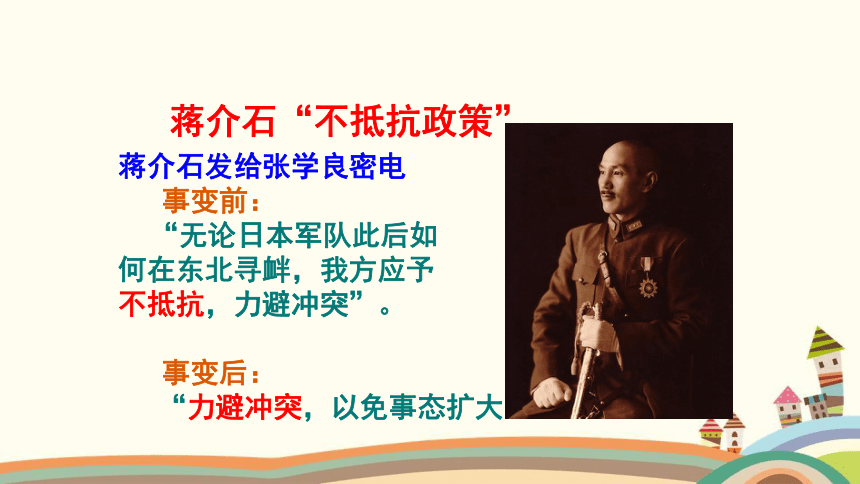 蒋介石“不抵抗政策”

蒋介石发给张学良密电

事变前：

“无论日本军队此后如何在东北寻衅，我方应予不抵抗，力避冲突”。

事变后：

“力避冲突，以免事态扩大